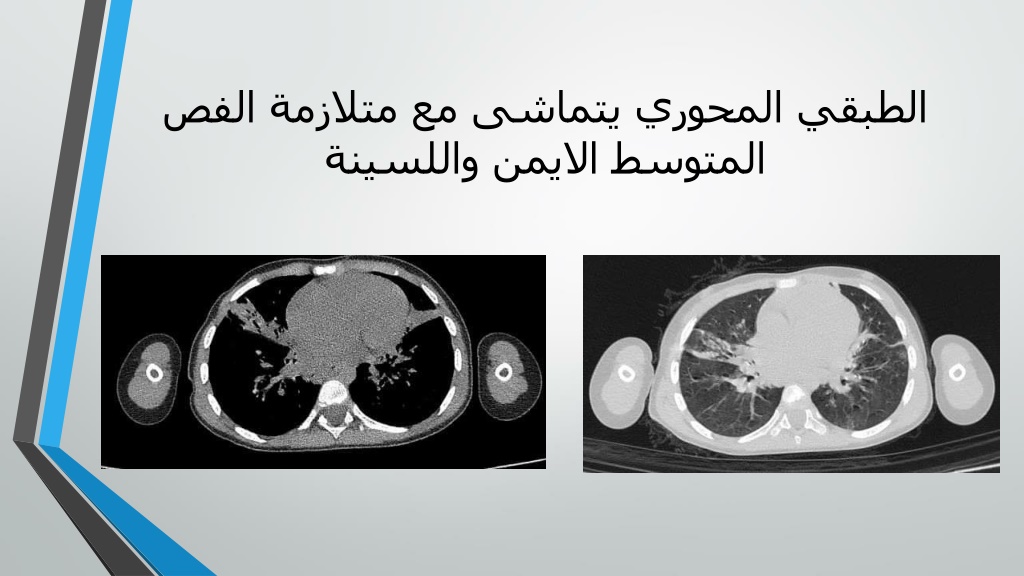 الطبقي المحوري يتماشى مع متلازمة الفص المتوسط الايمن واللسينة